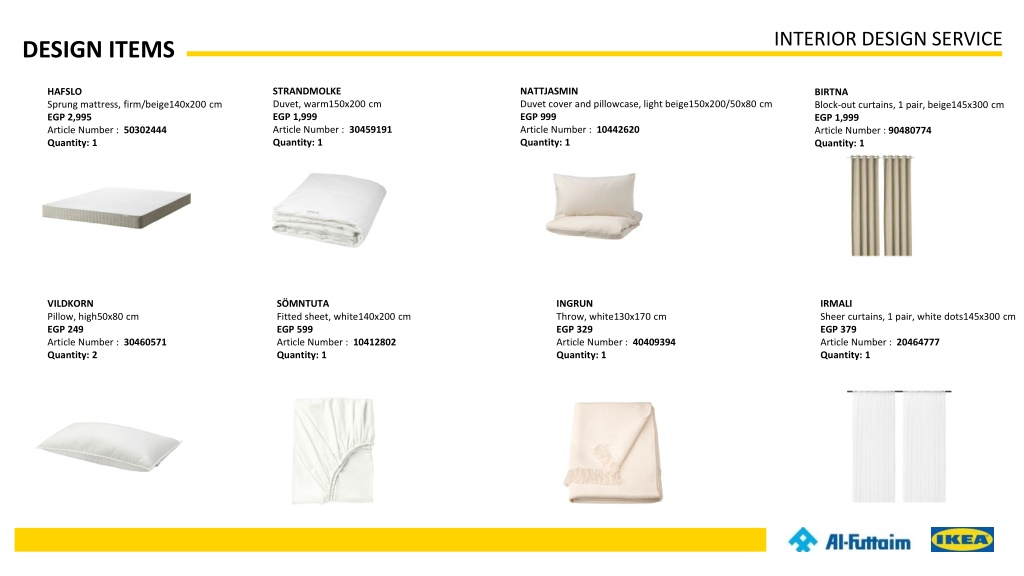 INTERIOR DESIGN SERVICE

DESIGN ITEMS

HAFSLO
Sprung mattress, firm/beige140x200 cm
EGP 2,995
Article Number : 50302444
Quantity: 1

STRANDMOLKE
Duvet, warm150x200 cm
EGP 1,999
Article Number : 30459191
Quantity: 1

NATTJASMIN
Duvet cover and pillowcase, light beige150x200/50x80 cm
EGP 999
Article Number : 10442620
Quantity: 1

BIRTNA
Block-out curtains, 1 pair, beige145x300 cm
EGP 1,999
Article Number : 90480774
Quantity: 1

VILDKORN
Pillow, high50x80 cm
EGP 249
Article Number : 30460571
Quantity: 2

SÖMNTUTA
Fitted sheet, white140x200 cm
EGP 599
Article Number : 10412802
Quantity: 1

INGRUN
Throw, white130x170 cm
EGP 329
Article Number : 40409394
Quantity: 1

IRMALI
Sheer curtains, 1 pair, white dots145x300 cm
EGP 379
Article Number : 20464777
Quantity: 1

Al-Futtaim
IKEA